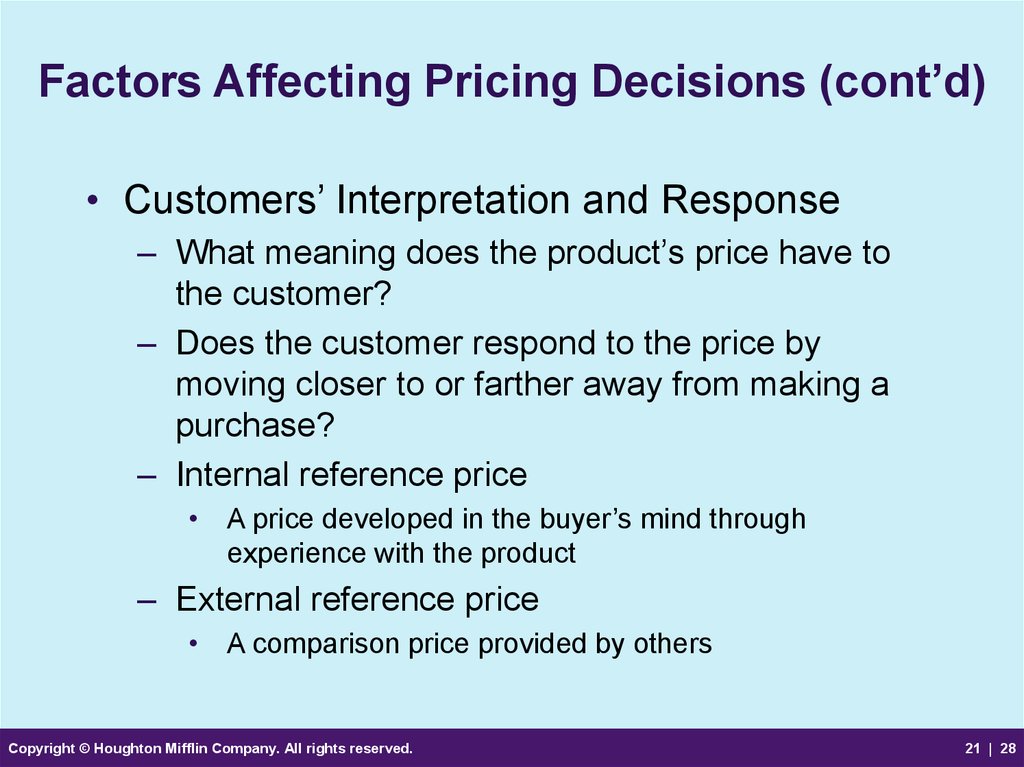 Factors Affecting Pricing Decisions (cont’d)

• Customers’ Interpretation and Response
– What meaning does the product’s price have to the customer?
– Does the customer respond to the price by moving closer to or farther away from making a purchase?
– Internal reference price
• A price developed in the buyer’s mind through experience with the product
– External reference price
• A comparison price provided by others

Copyright © Houghton Mifflin Company. All rights reserved.

21 | 28